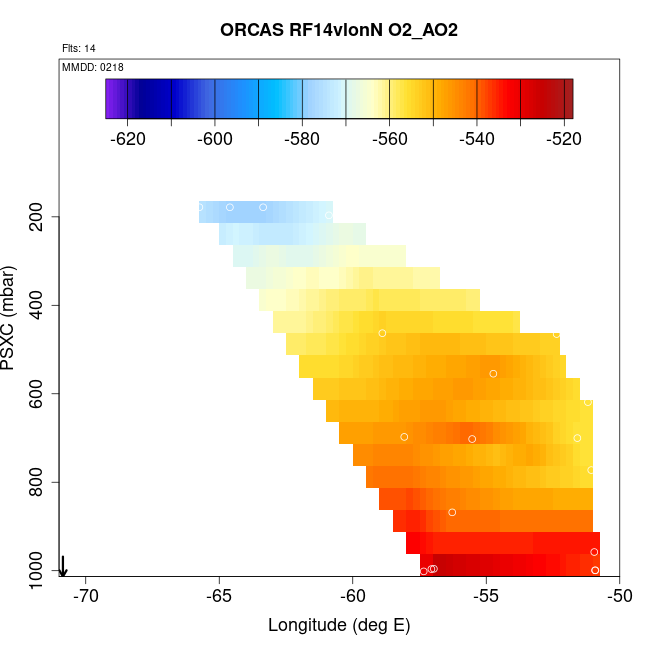 ORCAS RF14vlonN O2_AO2

Flts: 14

MMDD: 0218

-620 -600 -580 -560 -540 -520

PSXC (mbar)

200
400
600
800
1000

-70 -65 -60 -55 -50

Longitude (deg E)